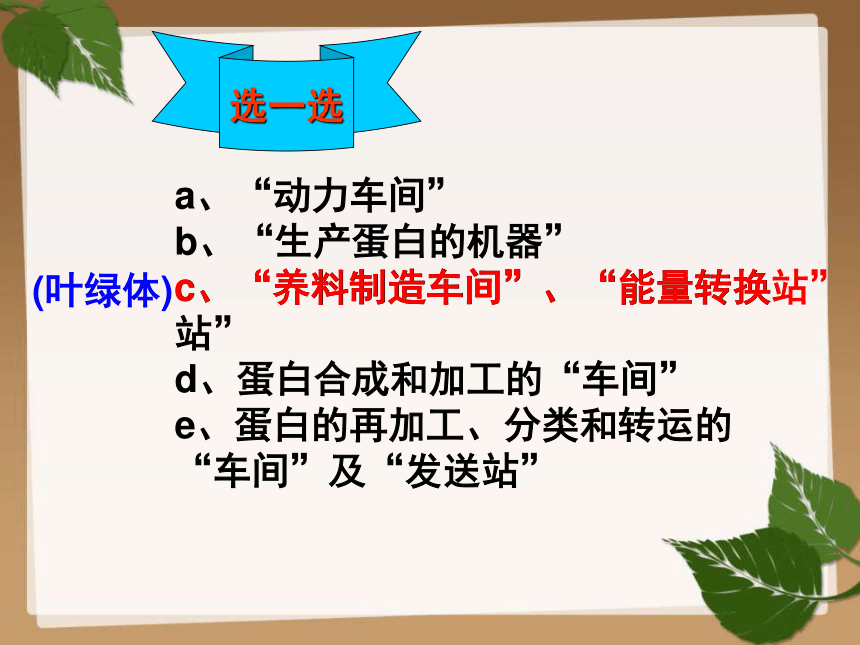 选一选

a、“动力车间”
b、“生产蛋白的机器”
(叶绿体)c、“养料制造车间”、“能量转换站”
站”
d、蛋白合成和加工的“车间”
e、蛋白的再加工、分类和转运的“车间”及“发送站”